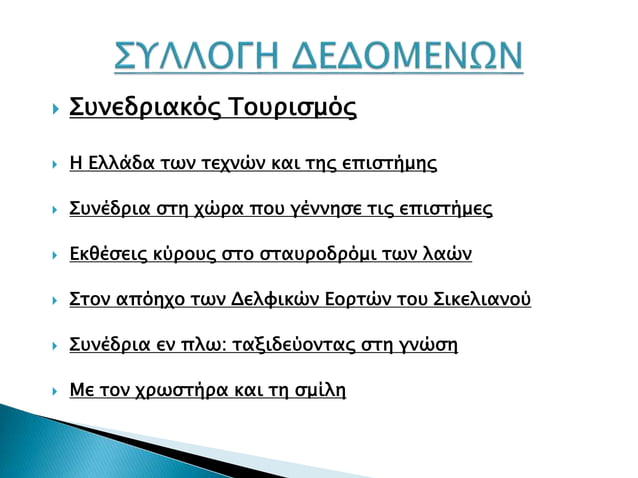 ΣΥΛΛΟΓΗ ΔΕΔΟΜΕΝΩΝ

Συνεδριακός Τουρισμός

Η Ελλάδα των τεχνών και της επιστήμης

Συνέδρια στη χώρα που γέννησε τις επιστήμες

Εκθέσεις κύρους στο σταυροδρόμι των λαών

Στον απόηχο των Δελφικών Εορτών του Σικελιανού

Συνέδρια εν πλω: ταξιδεύοντας στη γνώση

Με τον χρωστήρα και τη σμίλη